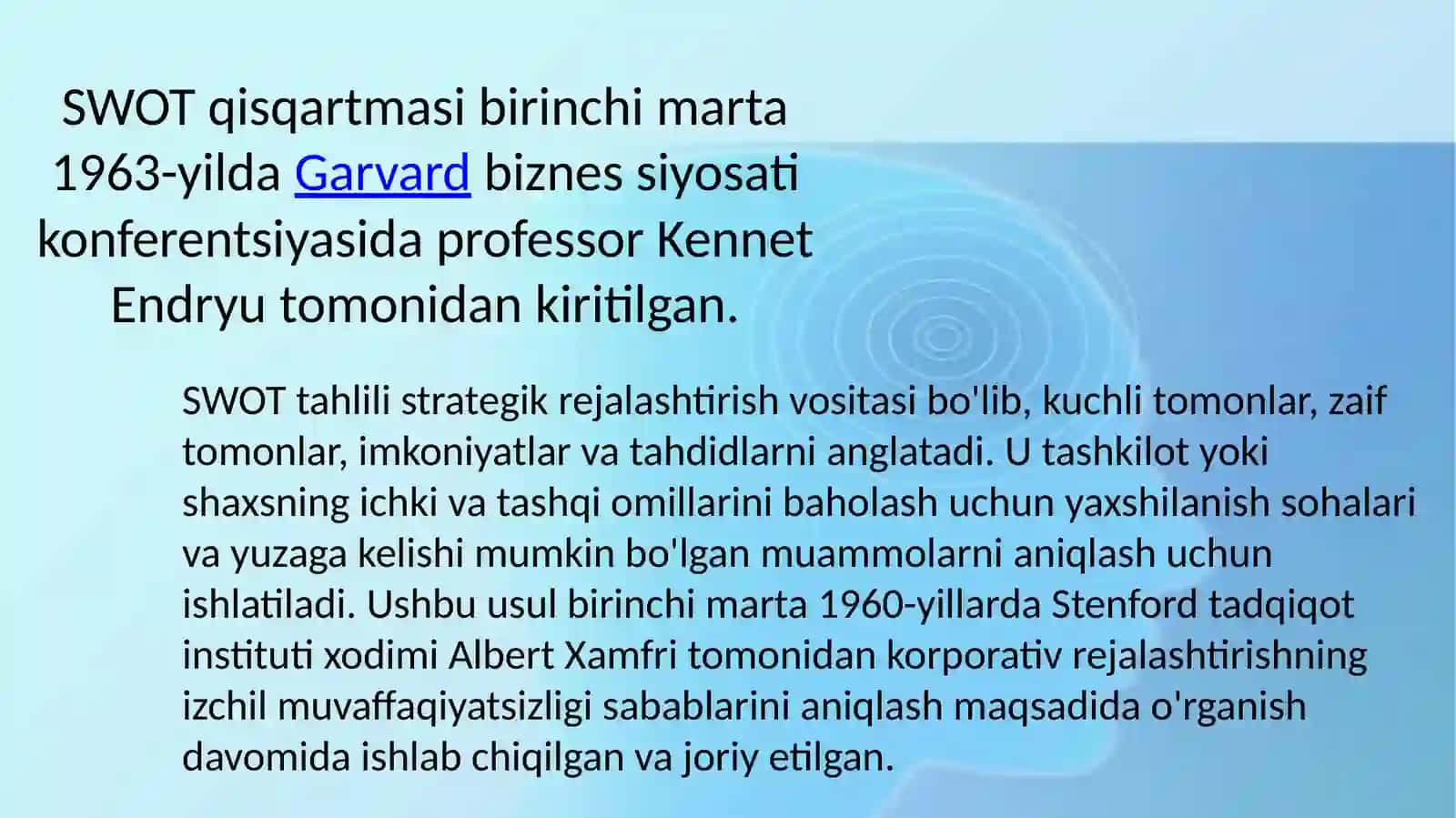 SWOT qisqartmasi birinchi marta 1963-yilda Garvard biznes siyosati konferentsiyasida professor Kennet Endryu tomonidan kiritilgan.

SWOT tahlili strategik rejalashtirish vositasi bo'lib, kuchli tomonlar, zaif tomonlar, imkoniyatlar va tahdidlarni anglatadi. U tashkilot yoki shaxsning ichki va tashqi omillarini baholash uchun yaxshilanish sohalari va yuzaga kelishi mumkin bo'lgan muammolarni aniqlash uchun ishlatiladi. Ushbu usul birinchi marta 1960-yillarda Stenford tadqiqot instituti xodimi Albert Xamfri tomonidan korporativ rejalashtirishning izchil muvaffaqiyatsizligi sabablarini aniqlash maqsadida o'rganish davomida ishlab chiqilgan va joriy etilgan.